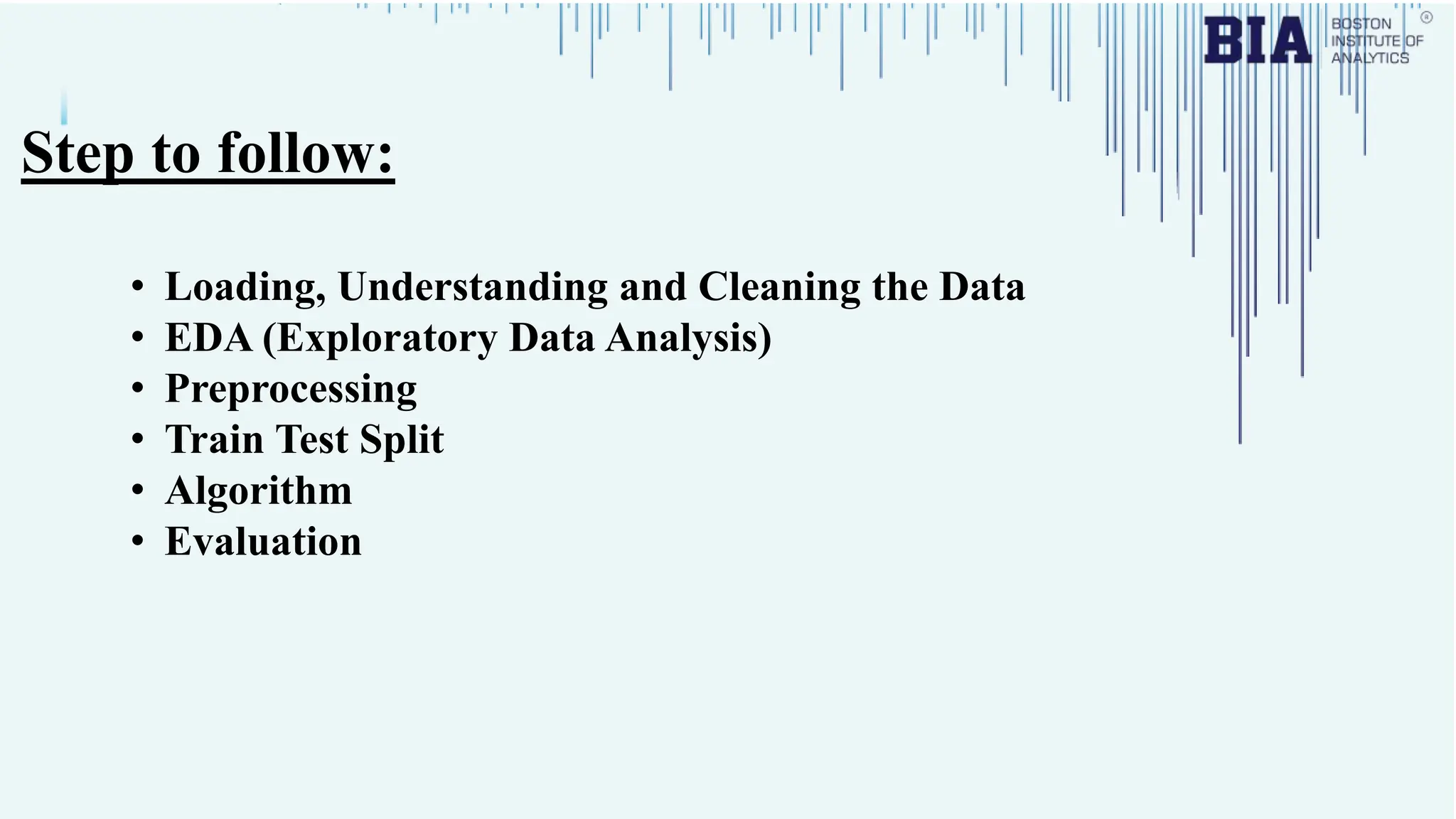 BIA BOSTON INSTITUTE OF ANALYTICS ®

Step to follow:

• Loading, Understanding and Cleaning the Data
• EDA (Exploratory Data Analysis)
• Preprocessing
• Train Test Split
• Algorithm
• Evaluation